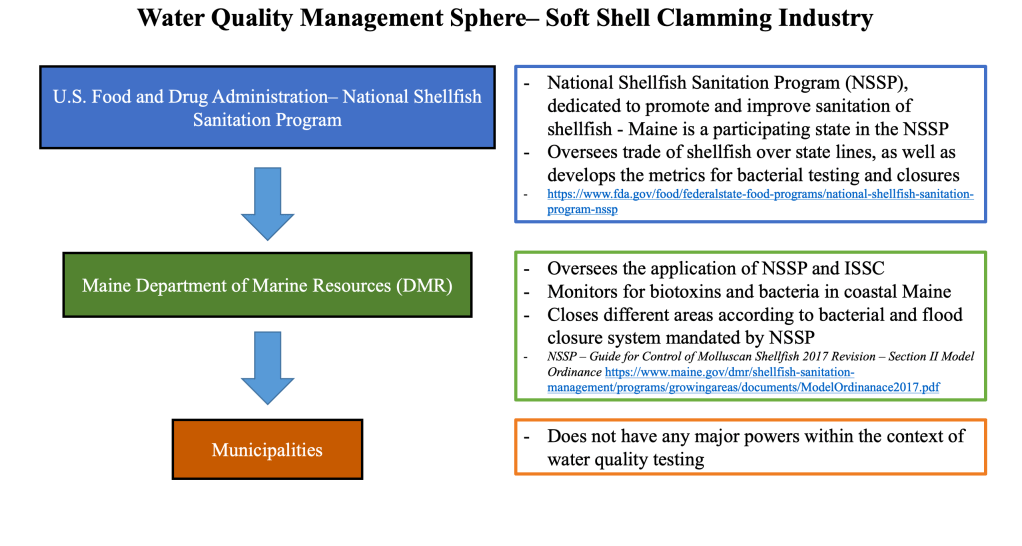 Water Quality Management Sphere– Soft Shell Clamming Industry

U.S. Food and Drug Administration– National Shellfish Sanitation Program

- National Shellfish Sanitation Program (NSSP), dedicated to promote and improve sanitation of shellfish - Maine is a participating state in the NSSP
- Oversees trade of shellfish over state lines, as well as develops the metrics for bacterial testing and closures
- https://www.fda.gov/food/federalstate-food-programs/national-shellfish-sanitation-program-nssp

Maine Department of Marine Resources (DMR)

- Oversees the application of NSSP and ISSC
- Monitors for biotoxins and bacteria in coastal Maine
- Closes different areas according to bacterial and flood closure system mandated by NSSP
- NSSP – Guide for Control of Molluscan Shellfish 2017 Revision – Section II Model Ordinance https://www.maine.gov/dmr/shellfish-sanitation-management/programs/growingareas/documents/ModelOrdinanace2017.pdf

Municipalities

- Does not have any major powers within the context of water quality testing